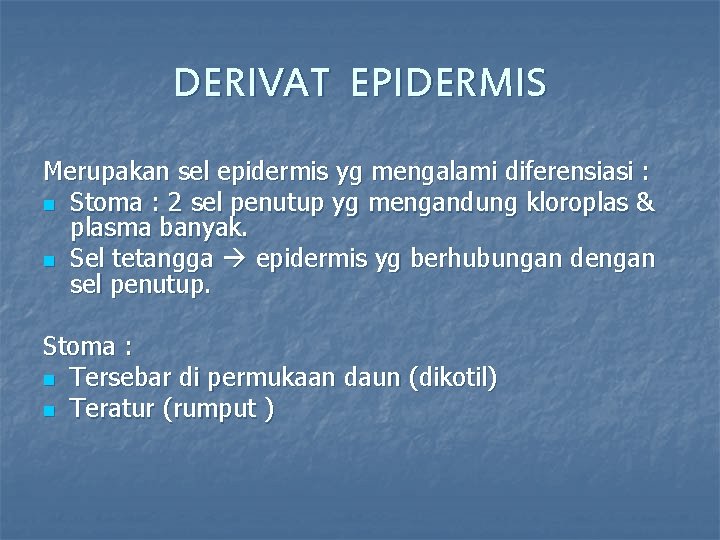 DERIVAT EPIDERMIS

Merupakan sel epidermis yg mengalami diferensiasi :

- Stoma : 2 sel penutup yg mengandung kloroplas & plasma banyak.
- Sel tetangga → epidermis yg berhubungan dengan sel penutup.

Stoma :

- Tersebar di permukaan daun (dikotil)
- Teratur (rumput )